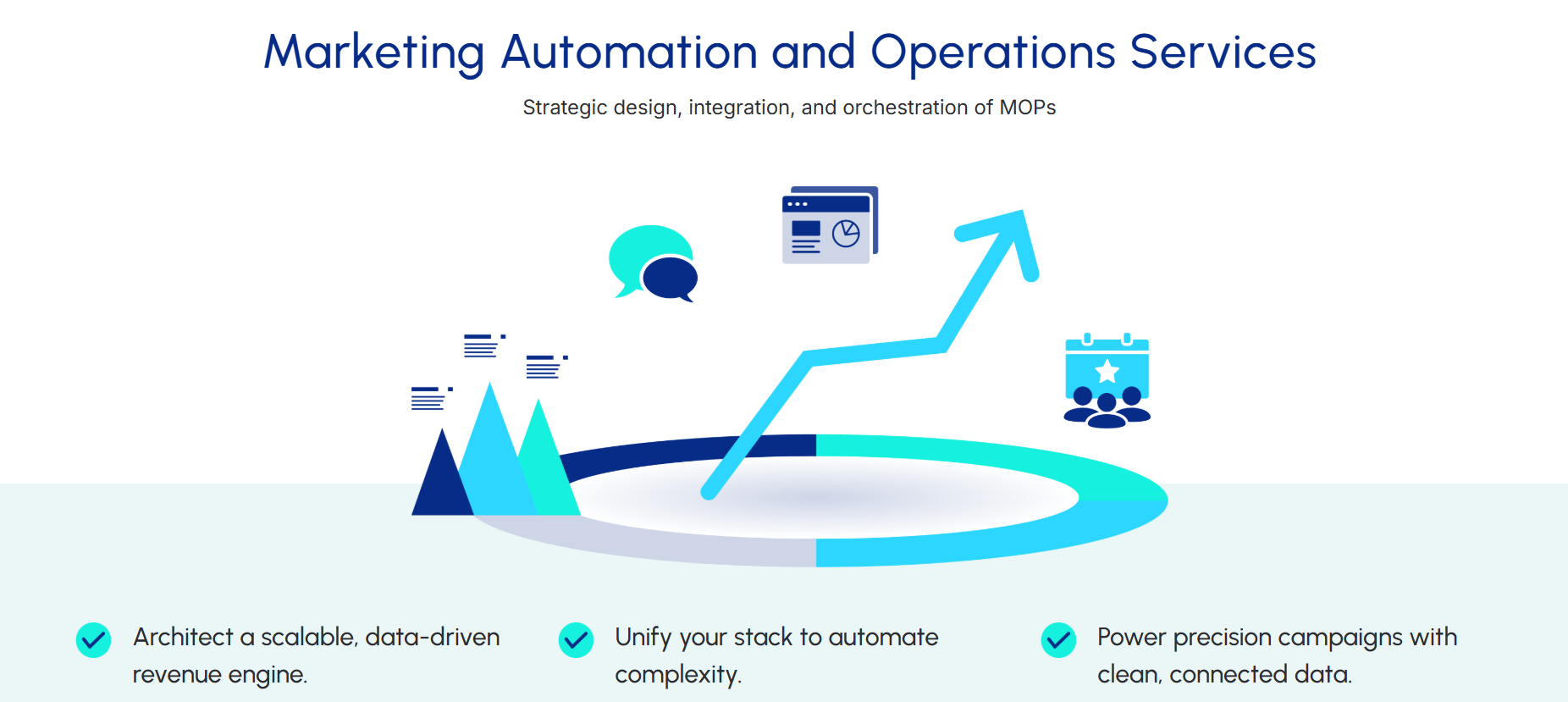 Marketing Automation and Operations Services

Strategic design, integration, and orchestration of MOPs

Architect a scalable, data-driven revenue engine.

Unify your stack to automate complexity.

Power precision campaigns with clean, connected data.